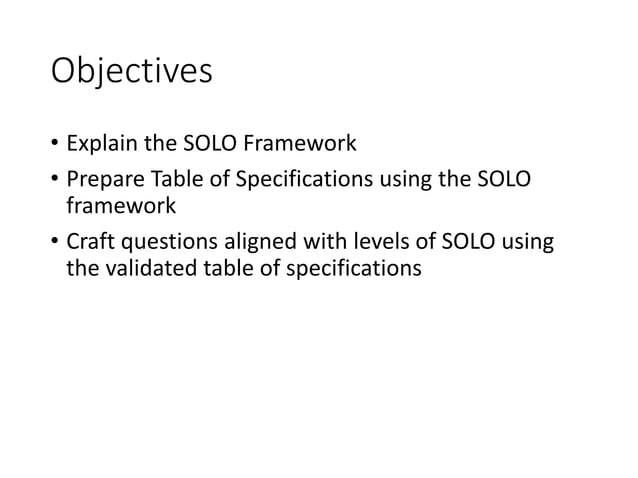 Objectives

• Explain the SOLO Framework
• Prepare Table of Specifications using the SOLO framework
• Craft questions aligned with levels of SOLO using the validated table of specifications